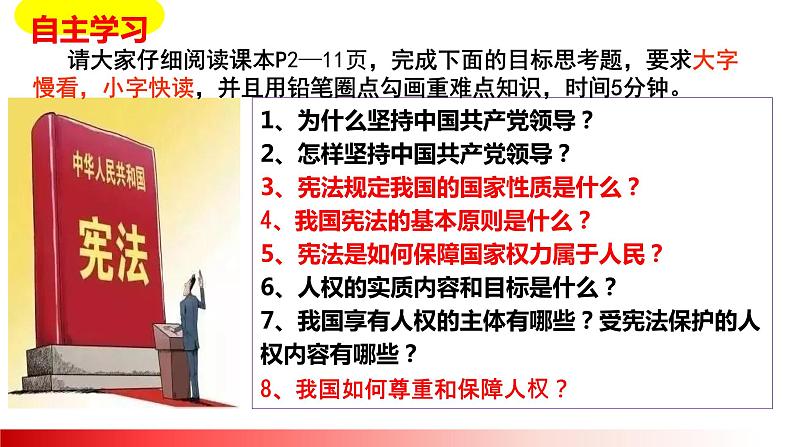 自主学习

请大家仔细阅读课本P2—11页，完成下面的目标思考题，要求大字慢看，小字快读，并且用铅笔圈点勾画重难点知识，时间5分钟。

中华人民共和国

宪法

1、为什么坚持中国共产党领导？
2、怎样坚持中国共产党领导？
3、宪法规定我国的国家性质是什么？
4、我国宪法的基本原则是什么？
5、宪法是如何保障国家权力属于人民？
6、人权的实质内容和目标是什么？
7、我国享有人权的主体有哪些？受宪法保护的人权内容有哪些？
8、我国如何尊重和保障人权？